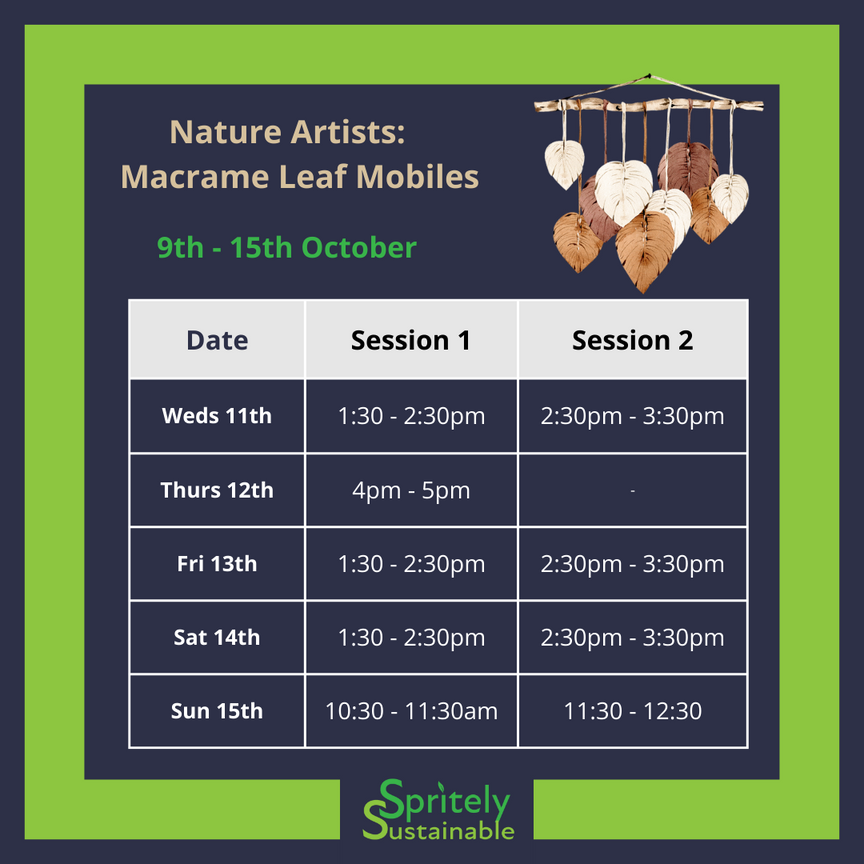 Nature Artists:
Macrame Leaf Mobiles

9th - 15th October

| Date | Session 1 | Session 2 |
|---|---|---|
| Weds 11th | 1:30 - 2:30pm | 2:30pm - 3:30pm |
| Thurs 12th | 4pm - 5pm | - |
| Fri 13th | 1:30 - 2:30pm | 2:30pm - 3:30pm |
| Sat 14th | 1:30 - 2:30pm | 2:30pm - 3:30pm |
| Sun 15th | 10:30 - 11:30am | 11:30 - 12:30 |

Spritely
Sustainable